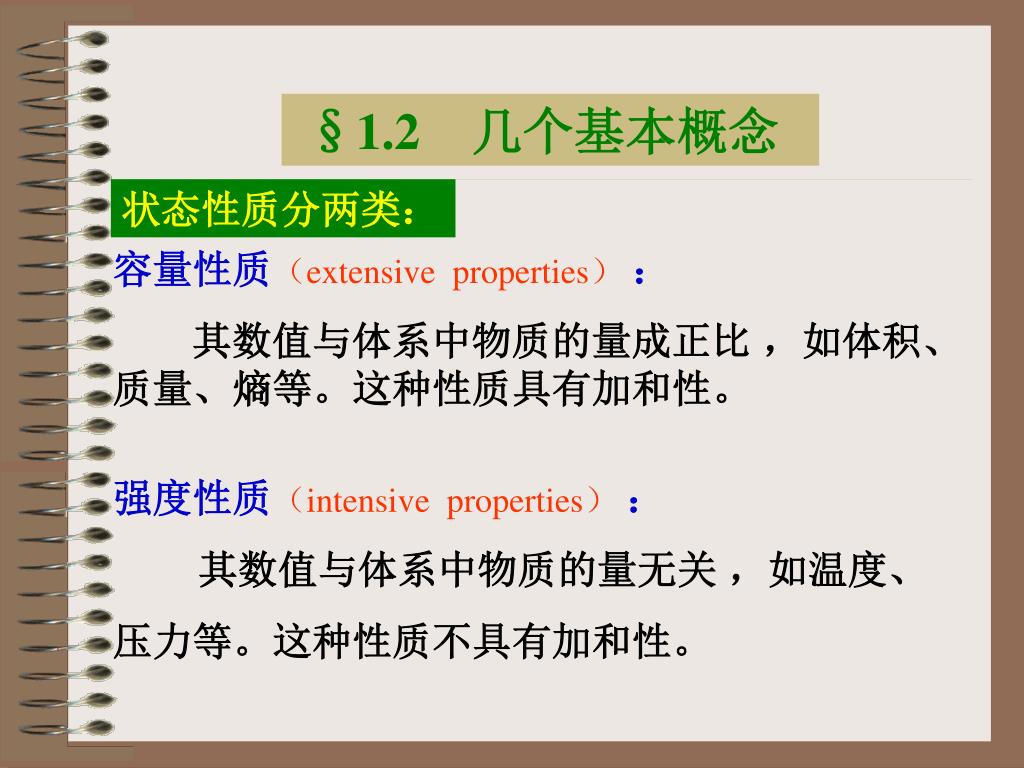 §1.2　几个基本概念

状态性质分两类：

容量性质（extensive properties）：

其数值与体系中物质的量成正比，如体积、质量、熵等。这种性质具有加和性。

强度性质（intensive properties）：

其数值与体系中物质的量无关，如温度、压力等。这种性质不具有加和性。